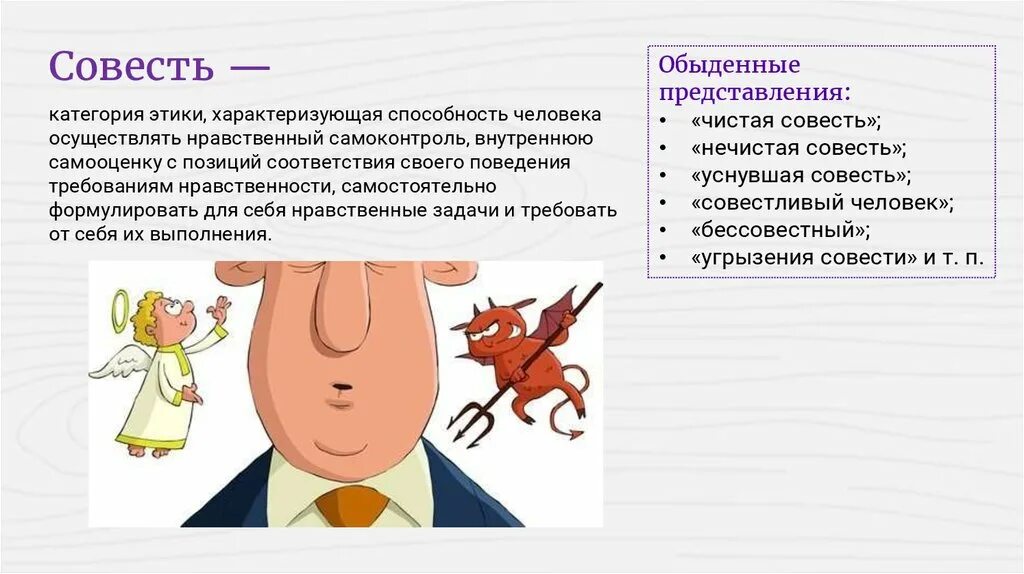 Совесть —

категория этики, характеризующая способность человека осуществлять нравственный самоконтроль, внутреннюю самооценку с позиций соответствия своего поведения требованиям нравственности, самостоятельно формулировать для себя нравственные задачи и требовать от себя их выполнения.

Обыденные представления:
• «чистая совесть»;
• «нечистая совесть»;
• «уснувшая совесть»;
• «совестливый человек»;
• «бессовестный»;
• «угрызения совести» и т. п.